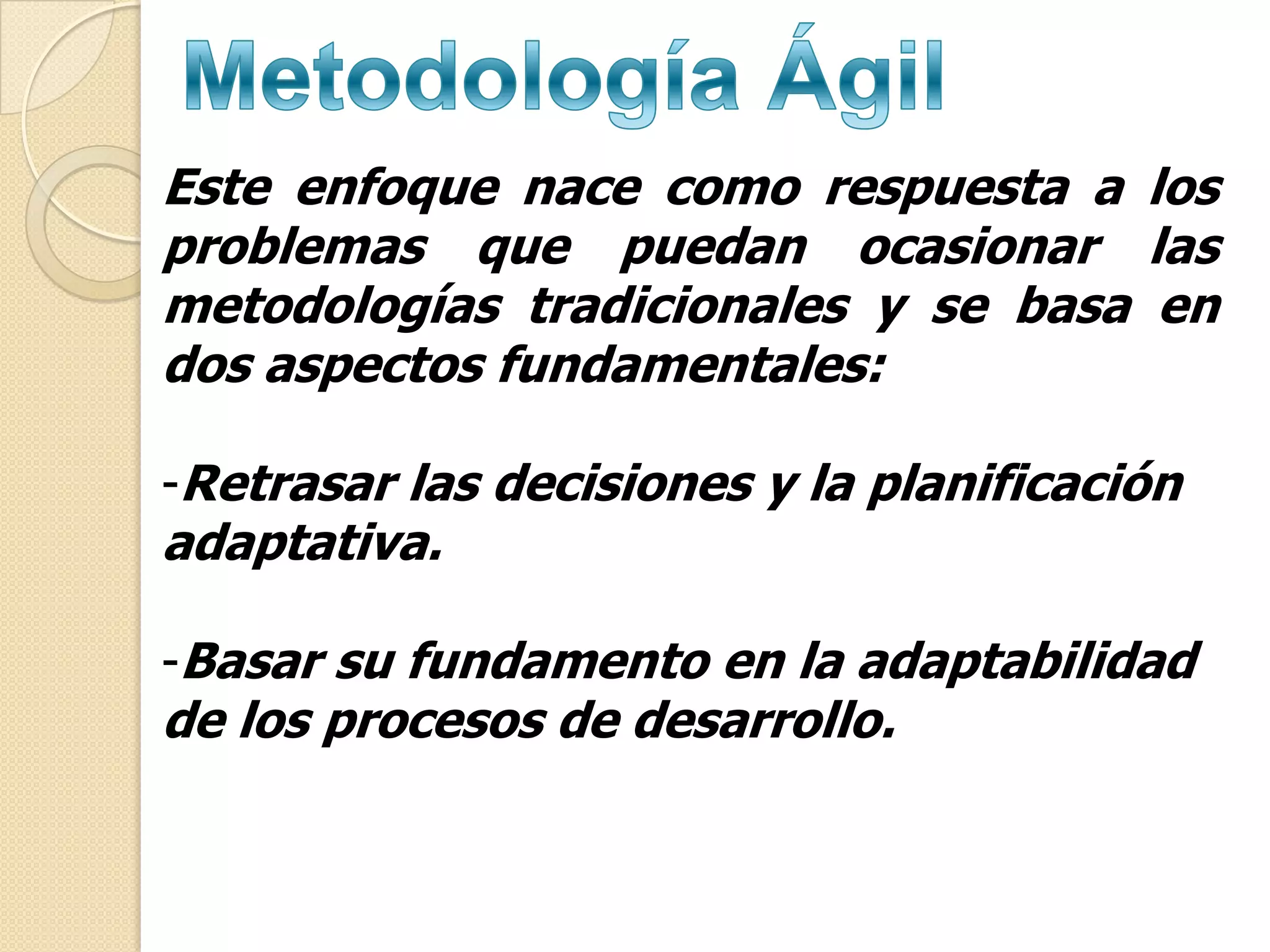 Metodología Ágil

Este enfoque nace como respuesta a los problemas que puedan ocasionar las metodologías tradicionales y se basa en dos aspectos fundamentales:

-Retrasar las decisiones y la planificación adaptativa.

-Basar su fundamento en la adaptabilidad de los procesos de desarrollo.